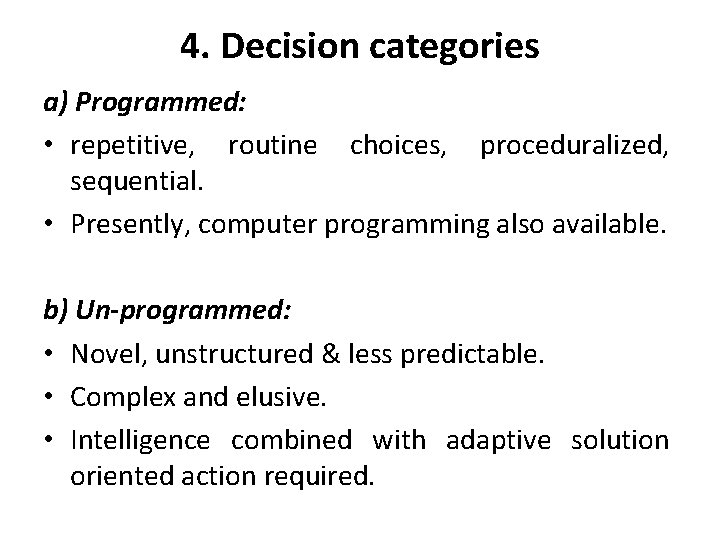 4. Decision categories

a) Programmed:

• repetitive, routine choices, proceduralized, sequential.
• Presently, computer programming also available.

b) Un-programmed:

• Novel, unstructured & less predictable.
• Complex and elusive.
• Intelligence combined with adaptive solution oriented action required.